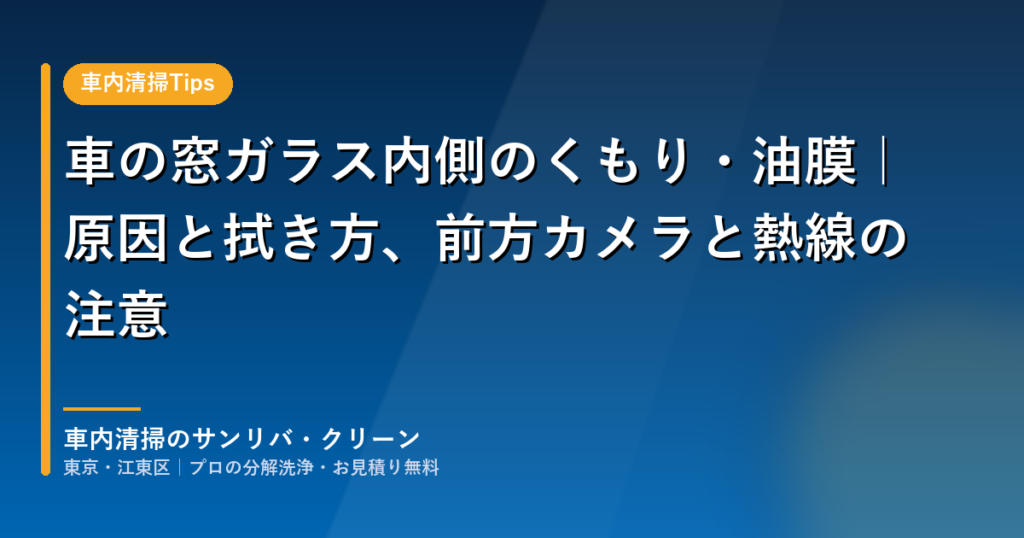 車内清掃Tips

車の窓ガラス内側のくもり・油膜｜原因と拭き方、前方カメラと熱線の注意

車内清掃のサンリバ・クリーン

東京・江東区｜プロの分解洗浄・お見積り無料